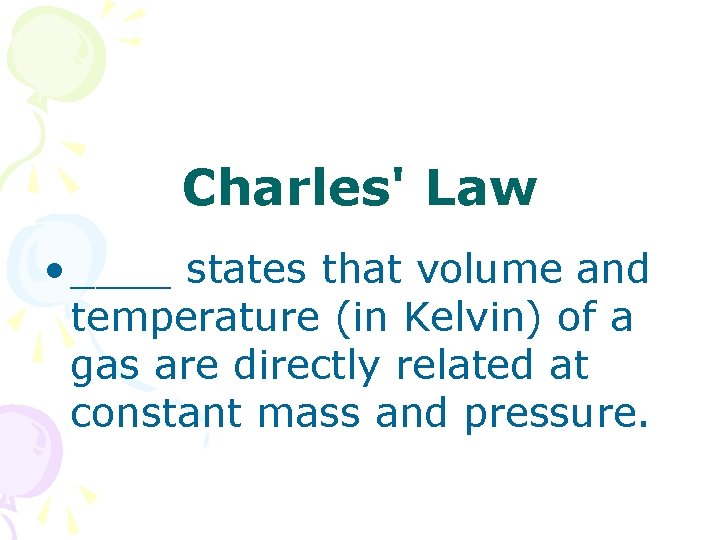 Charles' Law

• ____ states that volume and temperature (in Kelvin) of a gas are directly related at constant mass and pressure.